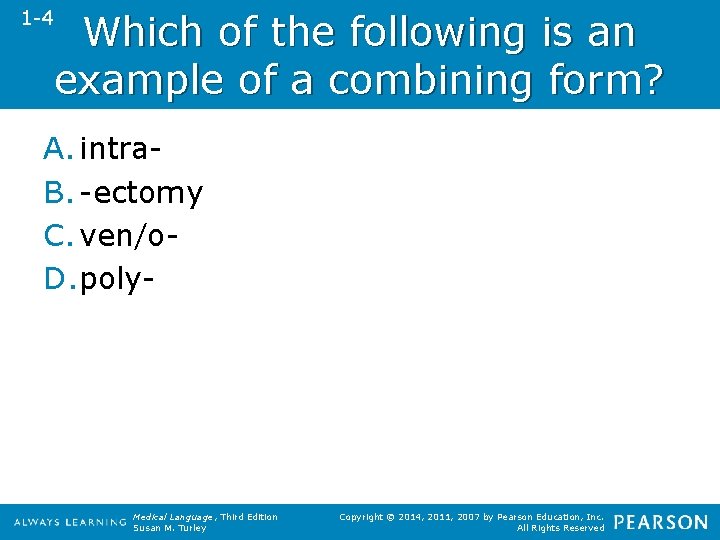 1-4

Which of the following is an example of a combining form?

A. intra-
B. -ectomy
C. ven/o-
D. poly-

ALWAYS LEARNING

Medical Language, Third Edition
Susan M. Turley

Copyright © 2014, 2011, 2007 by Pearson Education, Inc.
All Rights Reserved

PEARSON